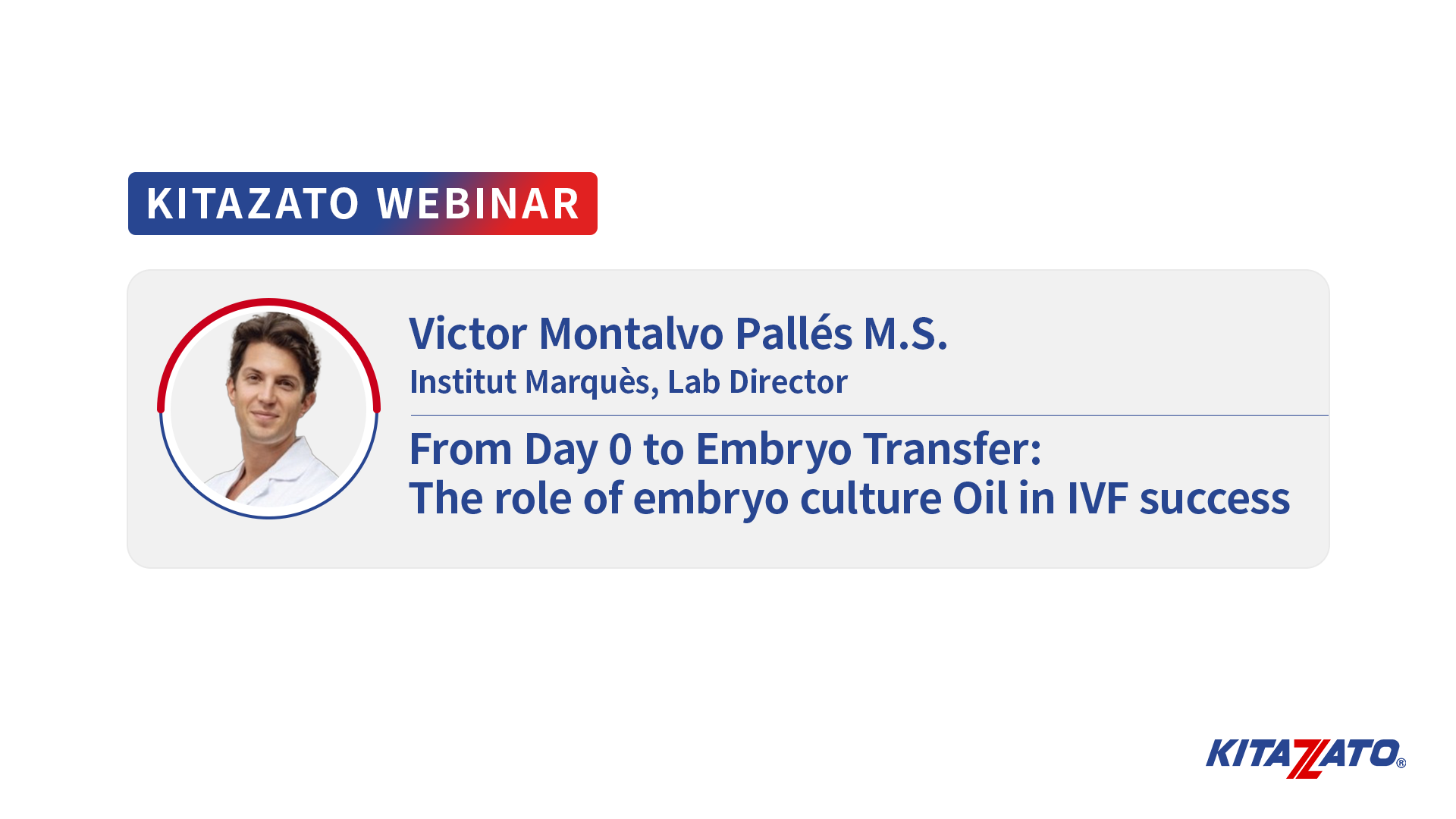 KITAZATO WEBINAR

Victor Montalvo Pallés M.S.
Institut Marquès, Lab Director

From Day 0 to Embryo Transfer:
The role of embryo culture Oil in IVF success

KITAZATO®